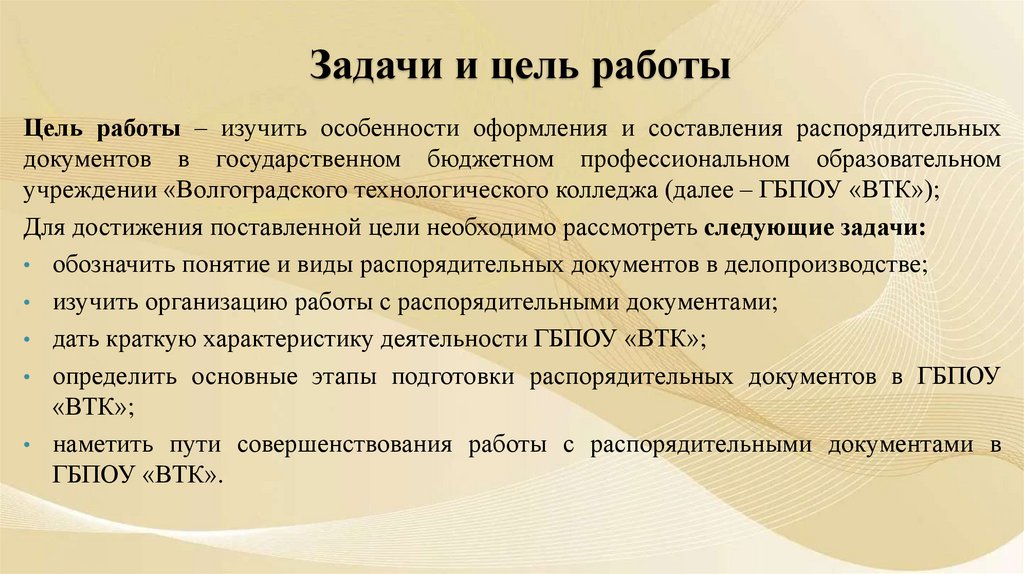 Задачи и цель работы

Цель работы – изучить особенности оформления и составления распорядительных документов в государственном бюджетном профессиональном образовательном учреждении «Волгоградского технологического колледжа (далее – ГБПОУ «ВТК»);

Для достижения поставленной цели необходимо рассмотреть следующие задачи:

• обозначить понятие и виды распорядительных документов в делопроизводстве;
• изучить организацию работы с распорядительными документами;
• дать краткую характеристику деятельности ГБПОУ «ВТК»;
• определить основные этапы подготовки распорядительных документов в ГБПОУ «ВТК»;
• наметить пути совершенствования работы с распорядительными документами в ГБПОУ «ВТК».